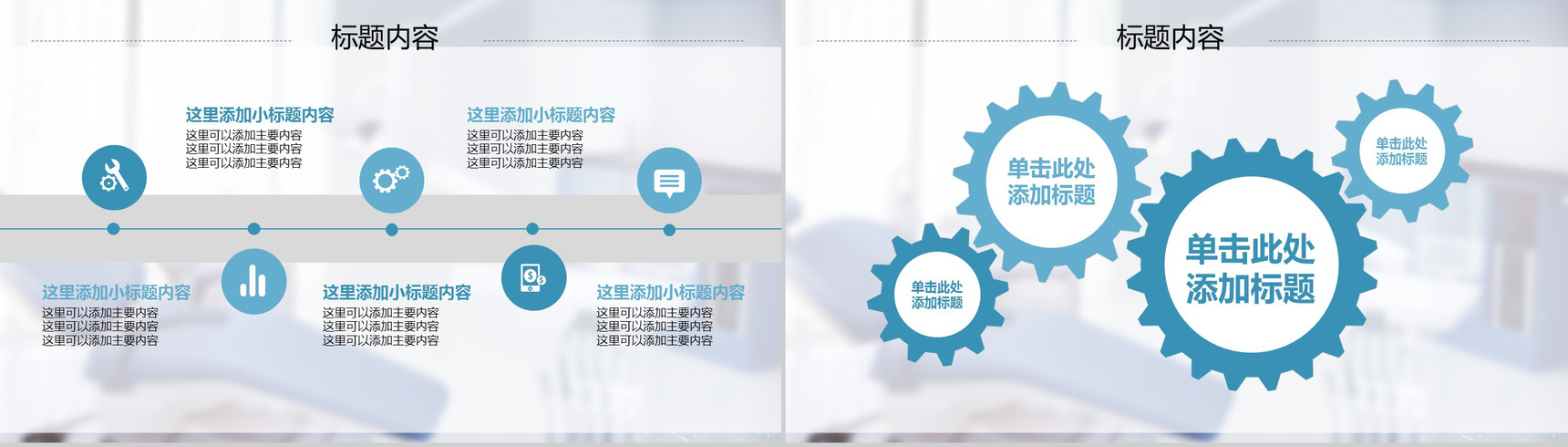 标题内容

这里添加小标题内容
这里可以添加主要内容
这里可以添加主要内容
这里可以添加主要内容

这里添加小标题内容
这里可以添加主要内容
这里可以添加主要内容
这里可以添加主要内容

这里添加小标题内容
这里可以添加主要内容
这里可以添加主要内容
这里可以添加主要内容

这里添加小标题内容
这里可以添加主要内容
这里可以添加主要内容
这里可以添加主要内容

这里添加小标题内容
这里可以添加主要内容
这里可以添加主要内容
这里可以添加主要内容

标题内容

单击此处
添加标题

单击此处
添加标题

单击此处
添加标题

单击此处
添加标题